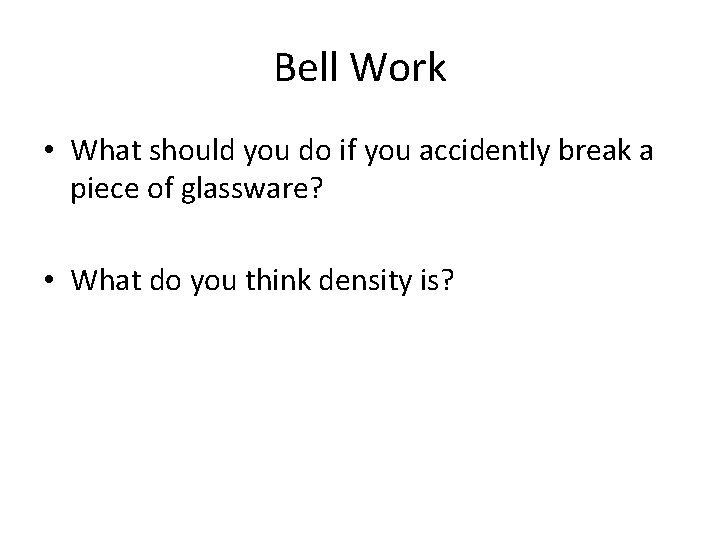 Bell Work

• What should you do if you accidently break a piece of glassware?

• What do you think density is?